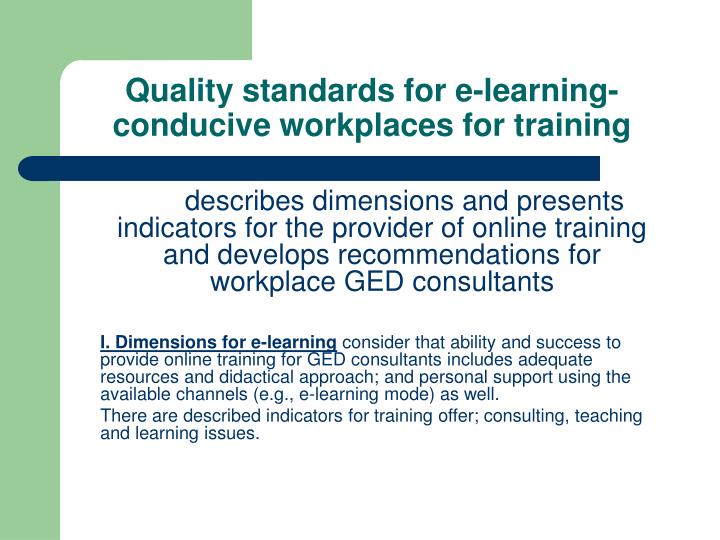 Quality standards for e-learning-conducive workplaces for training

describes dimensions and presents indicators for the provider of online training and develops recommendations for workplace GED consultants

I. Dimensions for e-learning consider that ability and success to provide online training for GED consultants includes adequate resources and didactical approach; and personal support using the available channels (e.g., e-learning mode) as well.

There are described indicators for training offer; consulting, teaching and learning issues.